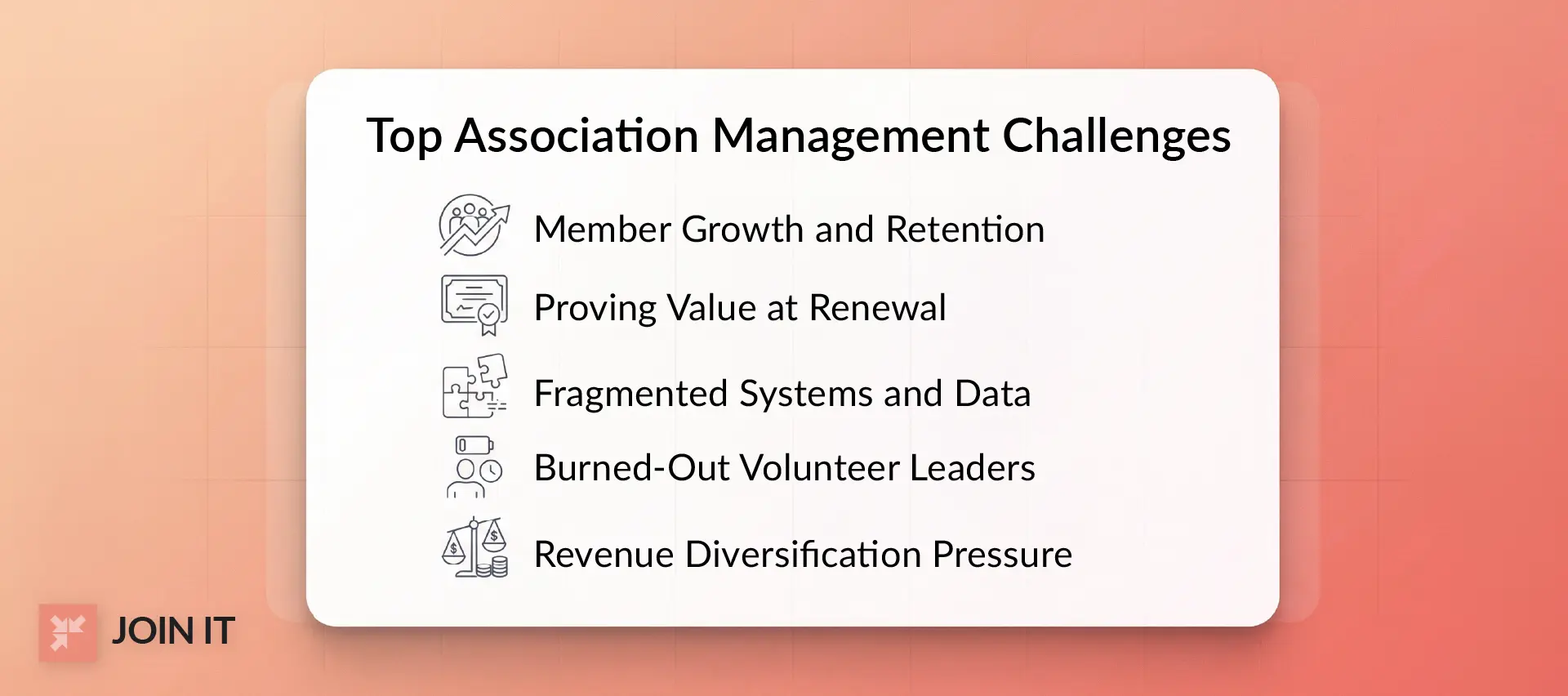 Top Association Management Challenges

Member Growth and Retention

Proving Value at Renewal

Fragmented Systems and Data

Burned-Out Volunteer Leaders

Revenue Diversification Pressure

JOIN IT